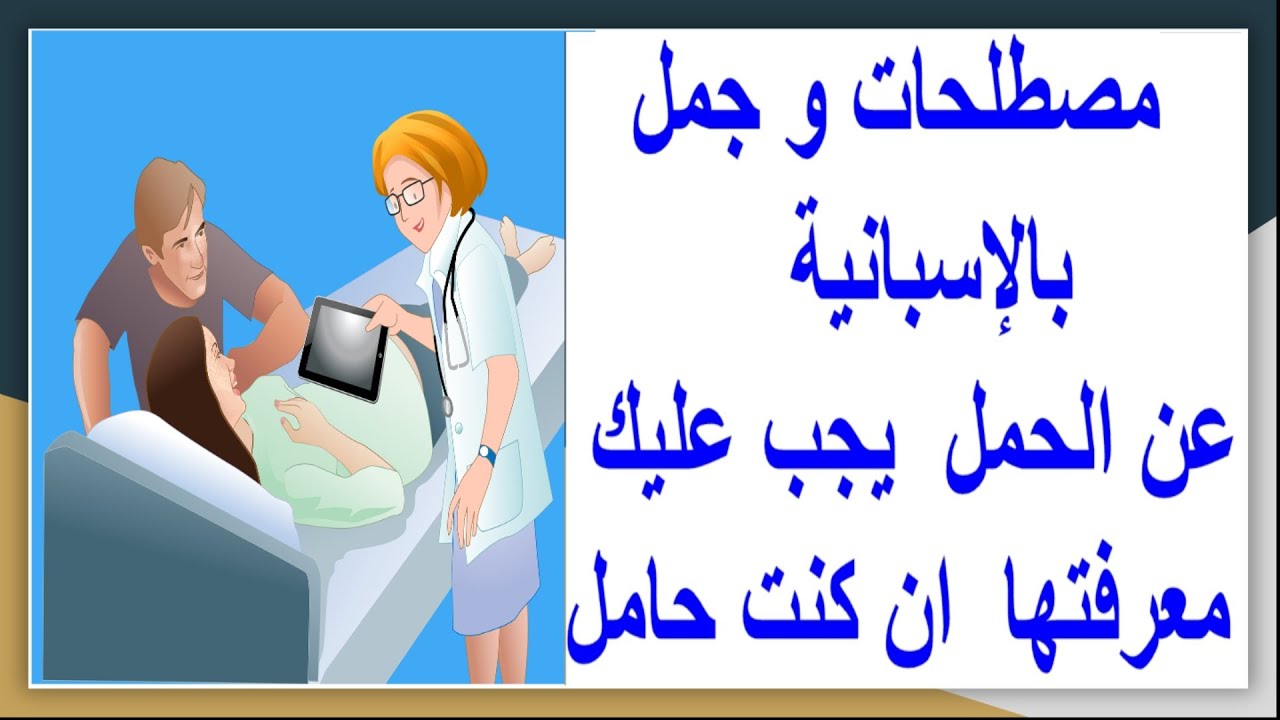 مصطلحات و جمل بالإسبانية عن الحمل يجب عليك معرفتها ان كنت حامل